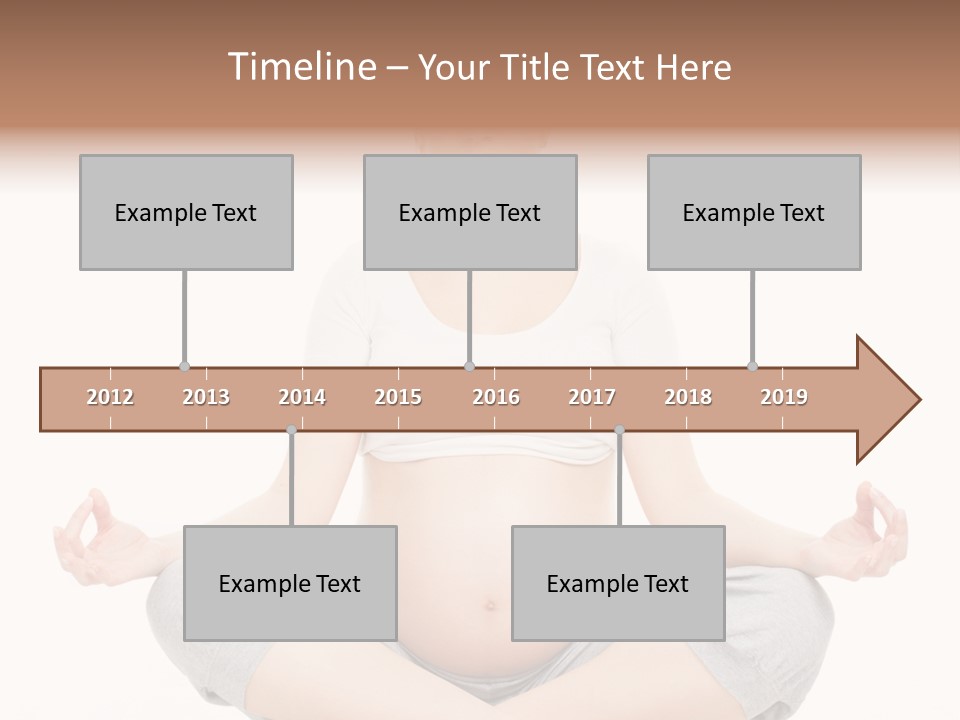 Timeline – Your Title Text Here

Example Text

Example Text

Example Text

2012 2013 2014 2015 2016 2017 2018 2019

Example Text

Example Text